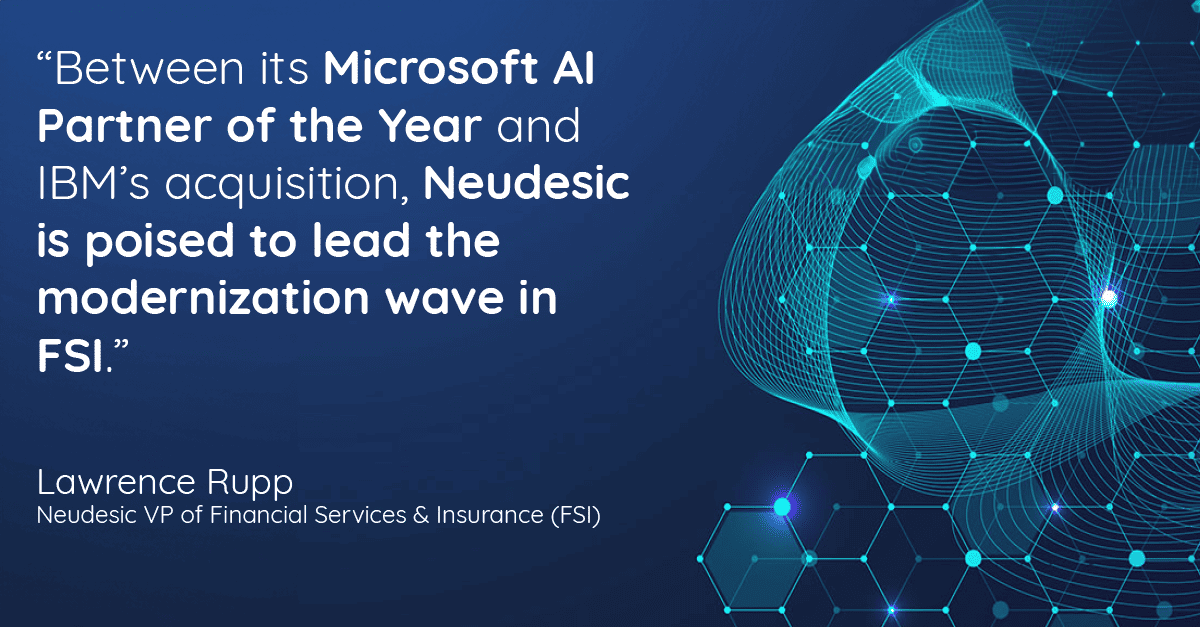 “Between its Microsoft AI Partner of the Year and IBM’s acquisition, Neudesic is poised to lead the modernization wave in FSI.”

Lawrence Rupp
Neudesic VP of Financial Services & Insurance (FSI)